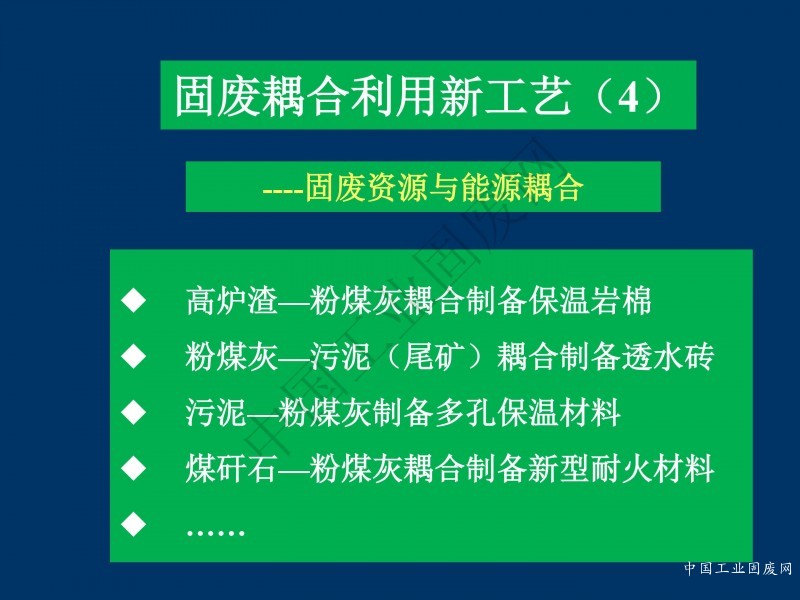 固废耦合利用新工艺（4）

----固废资源与能源耦合

◆ 高炉渣—粉煤灰耦合制备保温岩棉
◆ 粉煤灰—污泥（尾矿）耦合制备透水砖
◆ 污泥—粉煤灰制备多孔保温材料
◆ 煤矸石—粉煤灰耦合制备新型耐火材料
◆ ……

中国工业固废网

中国工业固废网